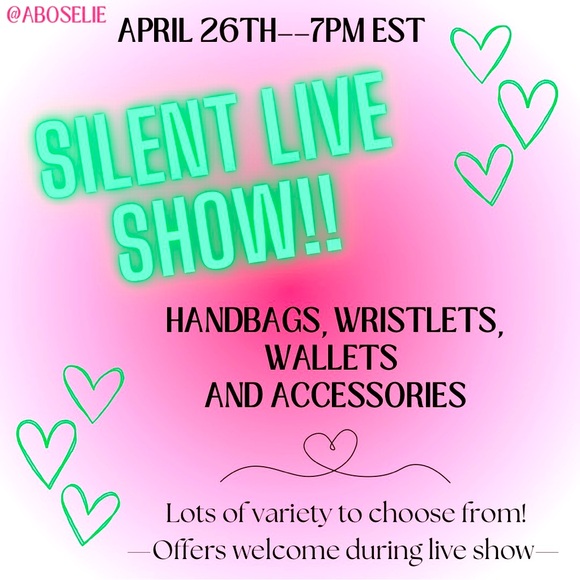 @ABOSELIE

APRIL 26TH--7PM EST

SILENT LIVE SHOW!!

HANDBAGS, WRISTLETS, WALLETS AND ACCESSORIES

Lots of variety to choose from!
—Offers welcome during live show—